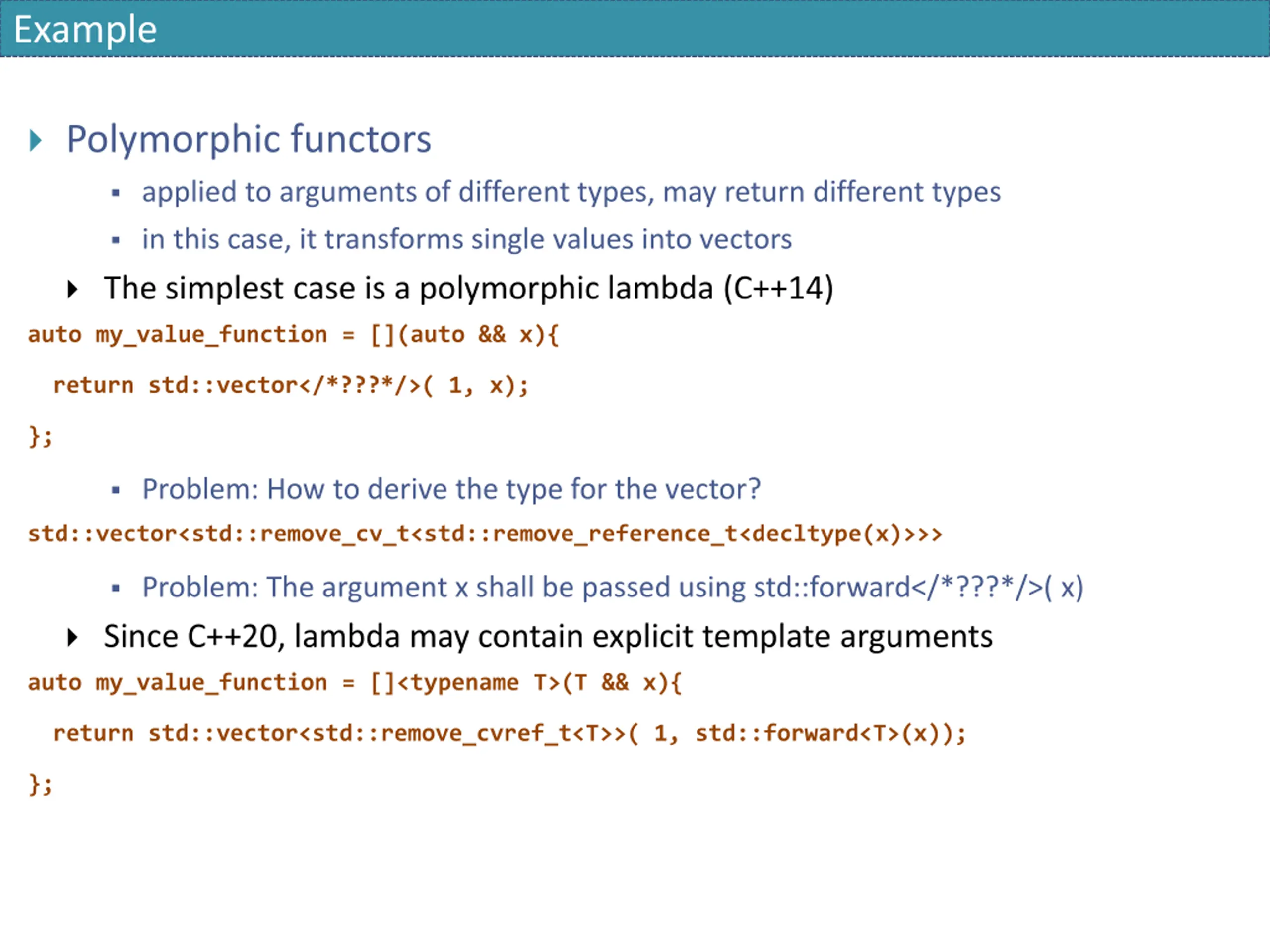 Example

Polymorphic functors

applied to arguments of different types, may return different types

in this case, it transforms single values into vectors

The simplest case is a polymorphic lambda (C++14)

auto my_value_function = [](auto && x){

return std::vector</*???*/>( 1, x);

};

Problem: How to derive the type for the vector?

std::vector<std::remove_cv_t<std::remove_reference_t<decltype(x)>>>

Problem: The argument x shall be passed using std::forward</*???*/>( x)

Since C++20, lambda may contain explicit template arguments

auto my_value_function = []<typename T>(T && x){

return std::vector<std::remove_cvref_t<T>>( 1, std::forward<T>(x));

};